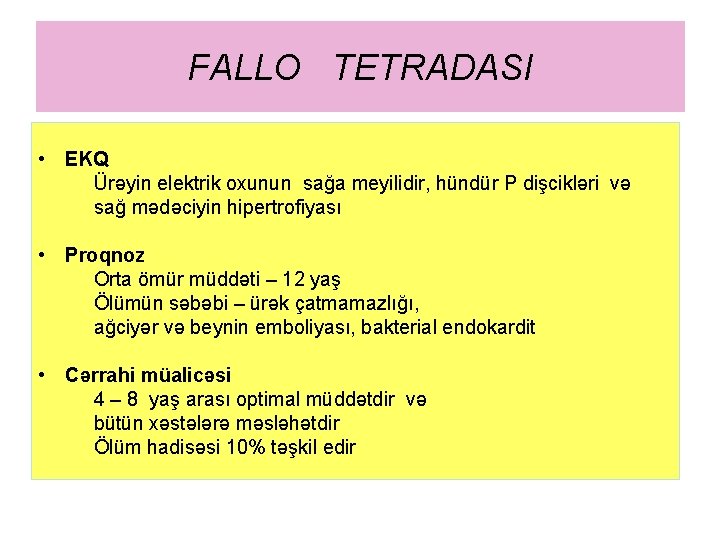 FALLO TETRADASI

• EKQ
Ürəyin elektrik oxunun sağa meyilidir, hündür P dişcikləri və sağ mədəciyin hipertrofiyası

• Proqnoz
Orta ömür müddəti – 12 yaş
Ölümün səbəbi – ürək çatmamazlığı,
ağciyər və beynin emboliyası, bakterial endokardit

• Cərrahi müalicəsi
4 – 8 yaş arası optimal müddətdir və
bütün xəstələrə məsləhətdir
Ölüm hadisəsi 10% təşkil edir